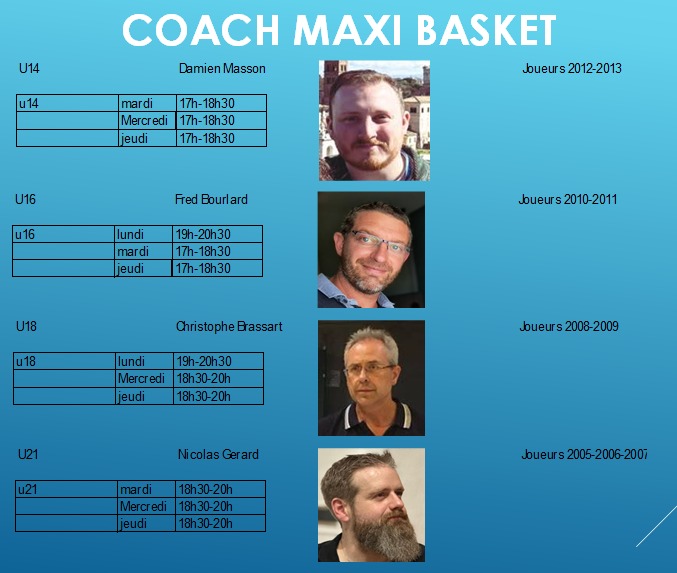 COACH MAXI BASKET

U14 Damien Masson Joueurs 2012-2013

| u14 | mardi | 17h-18h30 |
|---|---|---|
| | Mercredi | 17h-18h30 |
| | jeudi | 17h-18h30 |

U16 Fred Bourlard Joueurs 2010-2011

| u16 | lundi | 19h-20h30 |
|---|---|---|
| | mardi | 17h-18h30 |
| | jeudi | 17h-18h30 |

U18 Christophe Brassart Joueurs 2008-2009

| u18 | lundi | 19h-20h30 |
|---|---|---|
| | Mercredi | 18h30-20h |
| | jeudi | 18h30-20h |

U21 Nicolas Gerard Joueurs 2005-2006-2007

| u21 | mardi | 18h30-20h |
|---|---|---|
| | Mercredi | 18h30-20h |
| | jeudi | 18h30-20h |